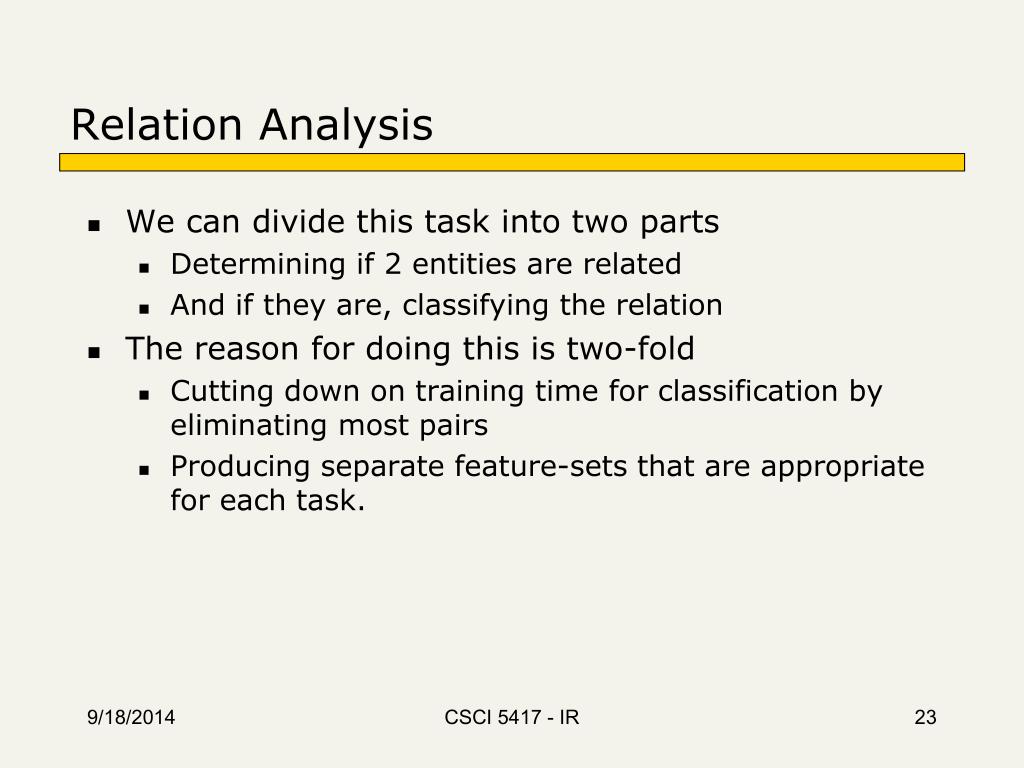 Relation Analysis

- We can divide this task into two parts
  - Determining if 2 entities are related
  - And if they are, classifying the relation
- The reason for doing this is two-fold
  - Cutting down on training time for classification by eliminating most pairs
  - Producing separate feature-sets that are appropriate for each task.

9/18/2014

CSCI 5417 - IR

23